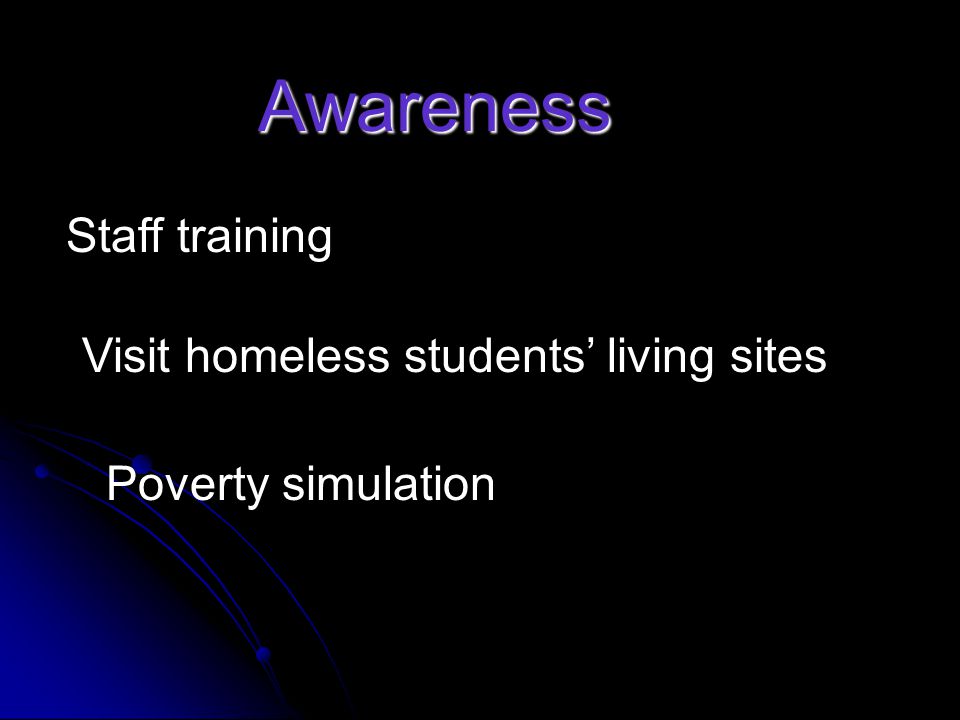 Awareness

Staff training

Visit homeless students’ living sites

Poverty simulation